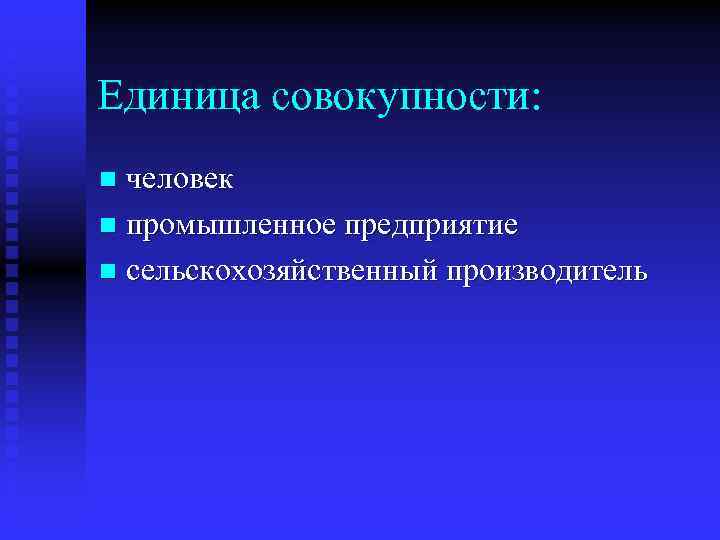 Единица совокупности:

- человек
- промышленное предприятие
- сельскохозяйственный производитель